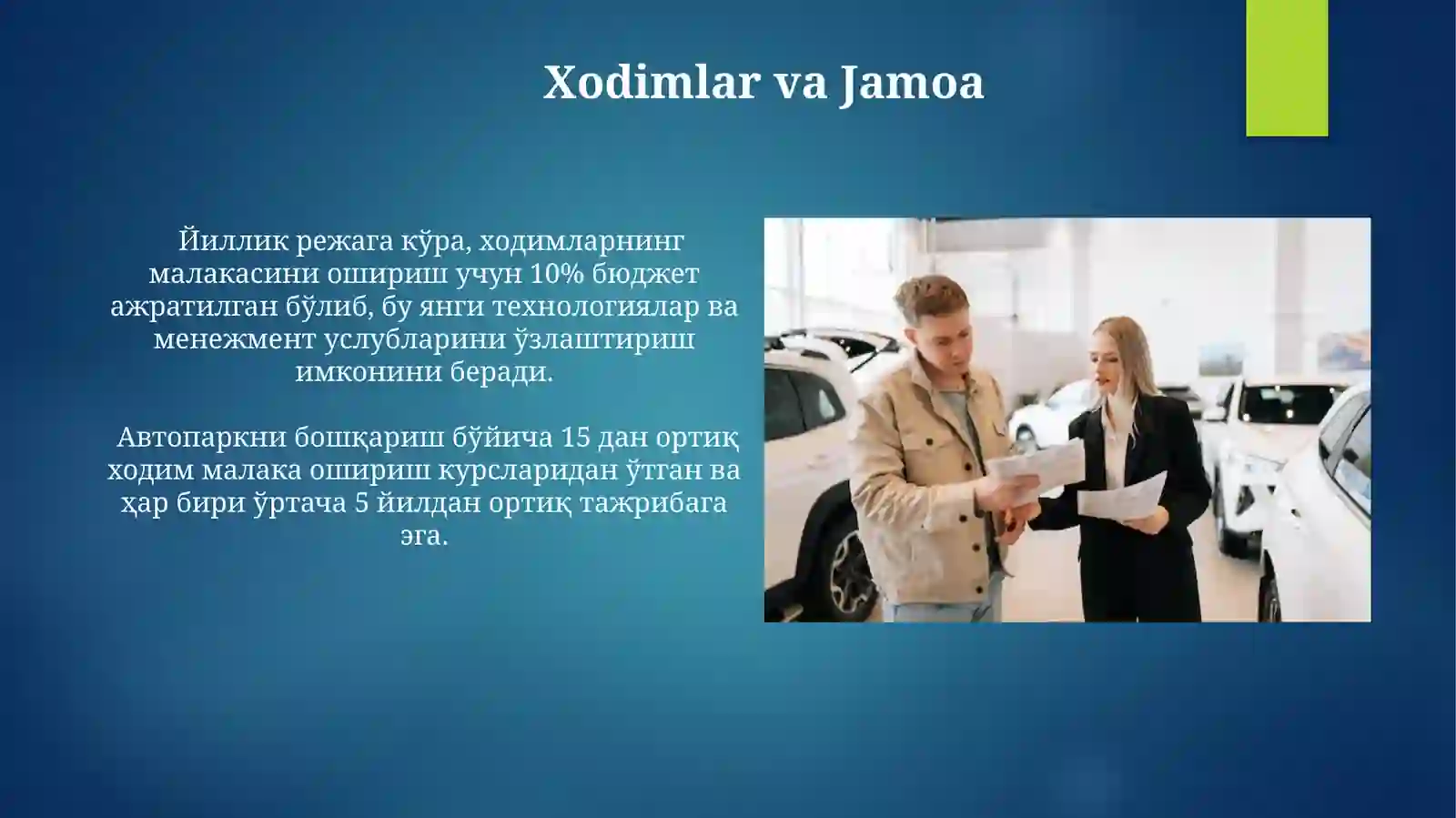 Xodimlar va Jamoa

Йиллик режага кўра, ходимларнинг малакасини ошириш учун 10% бюджет ажратилган бўлиб, бу янги технологиялар ва менежмент услубларини ўзлаштириш имконини беради.

Автопаркни бошқариш бўйича 15 дан ортиқ ходим малака ошириш курсларидан ўтган ва ҳар бири ўртача 5 йилдан ортиқ тажрибага эга.